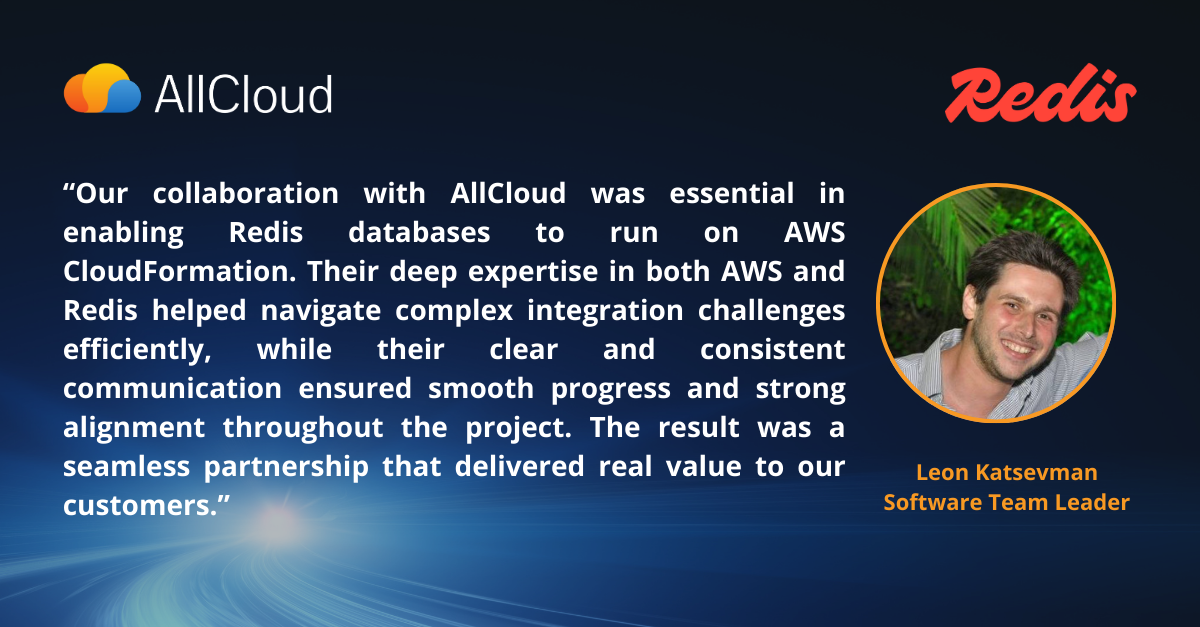 AllCloud

Redis

“Our collaboration with AllCloud was essential in enabling Redis databases to run on AWS CloudFormation. Their deep expertise in both AWS and Redis helped navigate complex integration challenges efficiently, while their clear and consistent communication ensured smooth progress and strong alignment throughout the project. The result was a seamless partnership that delivered real value to our customers.”

Leon Katsevman
Software Team Leader